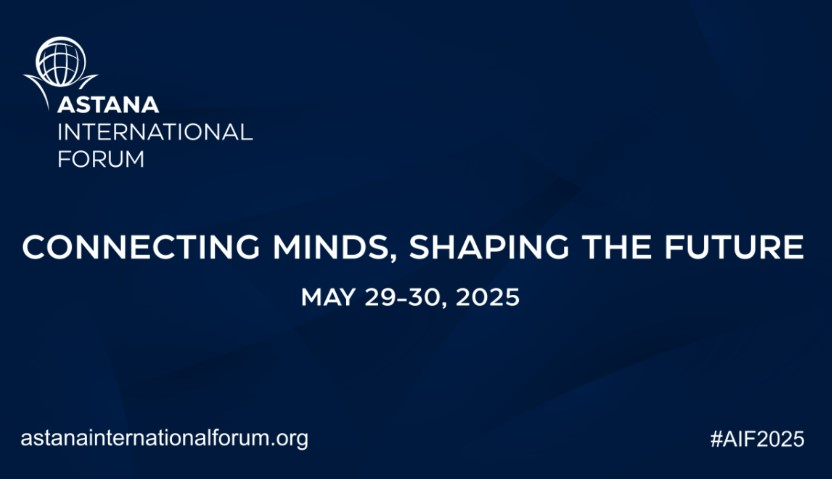 ASTANA
INTERNATIONAL
FORUM

CONNECTING MINDS, SHAPING THE FUTURE

MAY 29-30, 2025

astanainternationalforum.org

#AIF2025